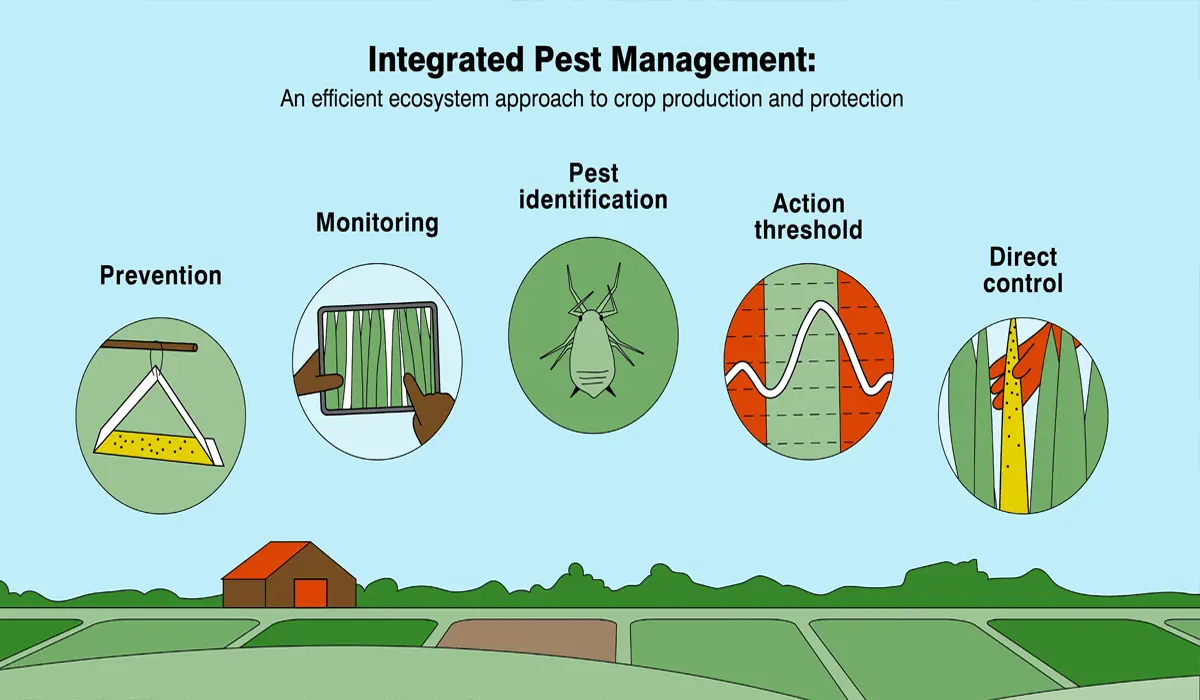 Integrated Pest Management:
An efficient ecosystem approach to crop production and protection

Prevention

Monitoring

Pest identification

Action threshold

Direct control